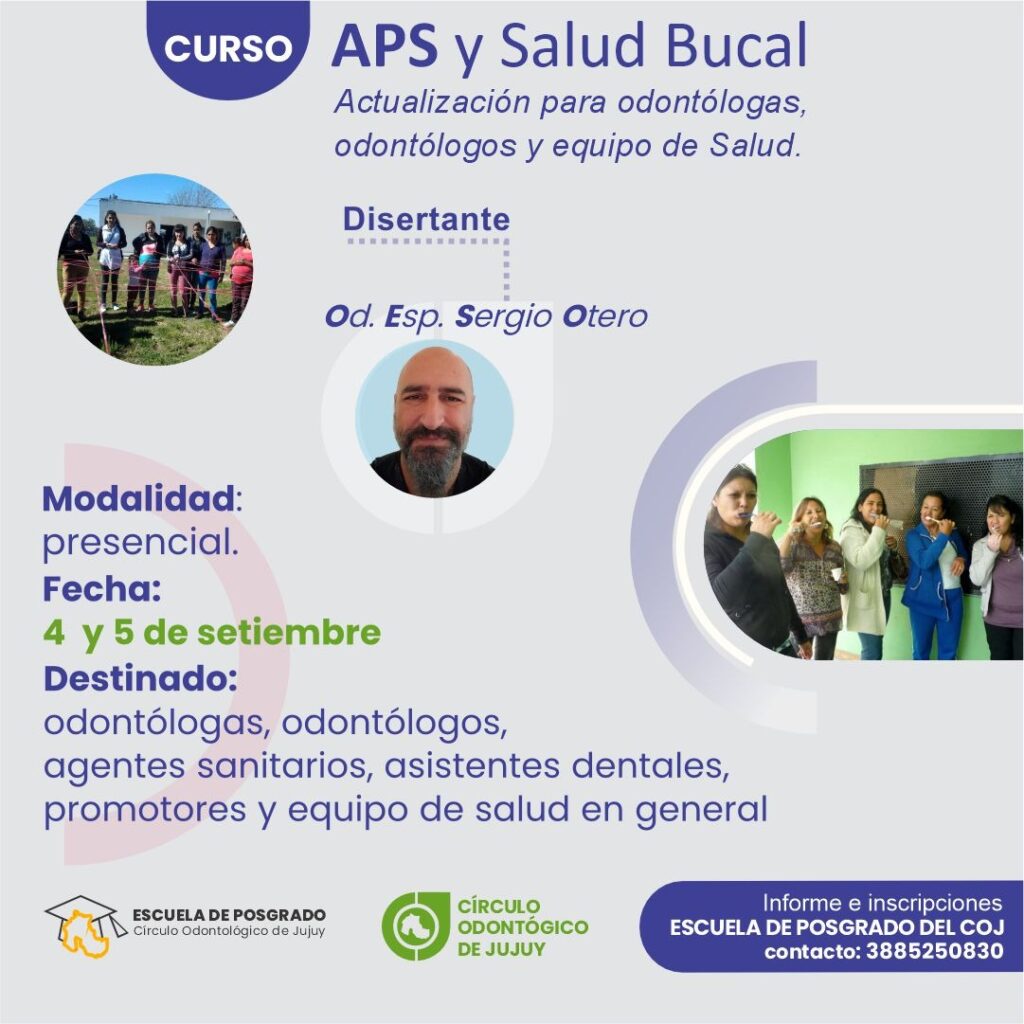 CURSO APS y Salud Bucal

Actualización para odontólogas, odontólogos y equipo de Salud.

Disertante

Od. Esp. Sergio Otero

Modalidad: presencial.
Fecha:
4 y 5 de setiembre
Destinado:
odontólogas, odontólogos, agentes sanitarios, asistentes dentales, promotores y equipo de salud en general

ESCUELA DE POSGRADO
Círculo Odontológico de Jujuy

CÍRCULO ODONTÓGICO DE JUJUY

Informe e inscripciones
ESCUELA DE POSGRADO DEL COJ
contacto: 3885250830